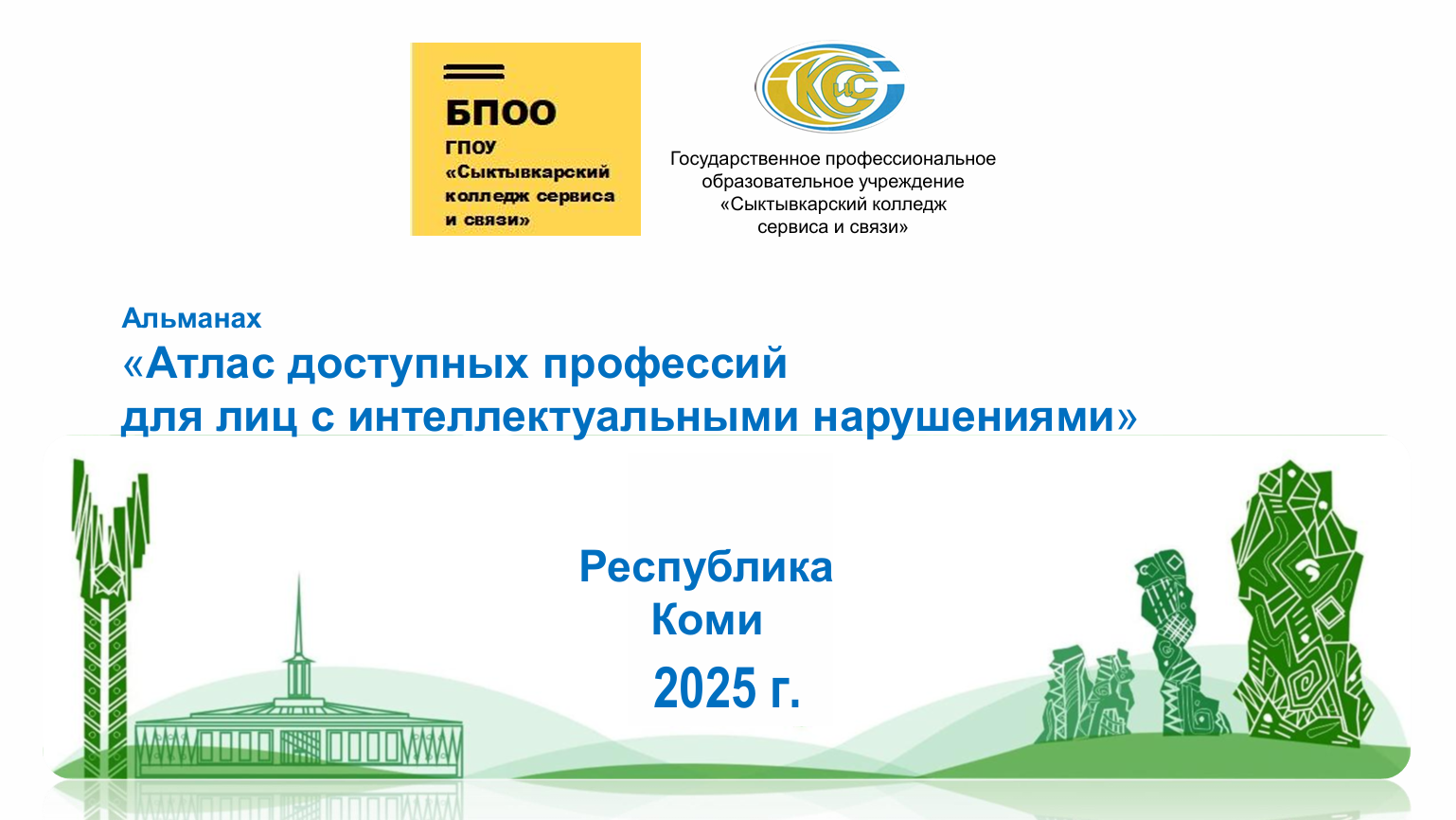 БПОО
ГПОУ
«Сыктывкарский колледж сервиса и связи»

КСиС

Государственное профессиональное образовательное учреждение «Сыктывкарский колледж сервиса и связи»

Альманах
«Атлас доступных профессий для лиц с интеллектуальными нарушениями»

Республика
Коми
2025 г.